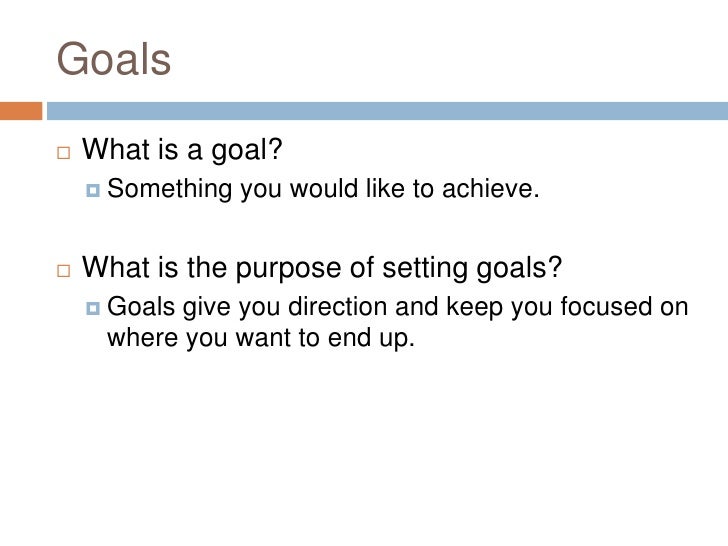 Goals

What is a goal?

Something you would like to achieve.

What is the purpose of setting goals?

Goals give you direction and keep you focused on where you want to end up.